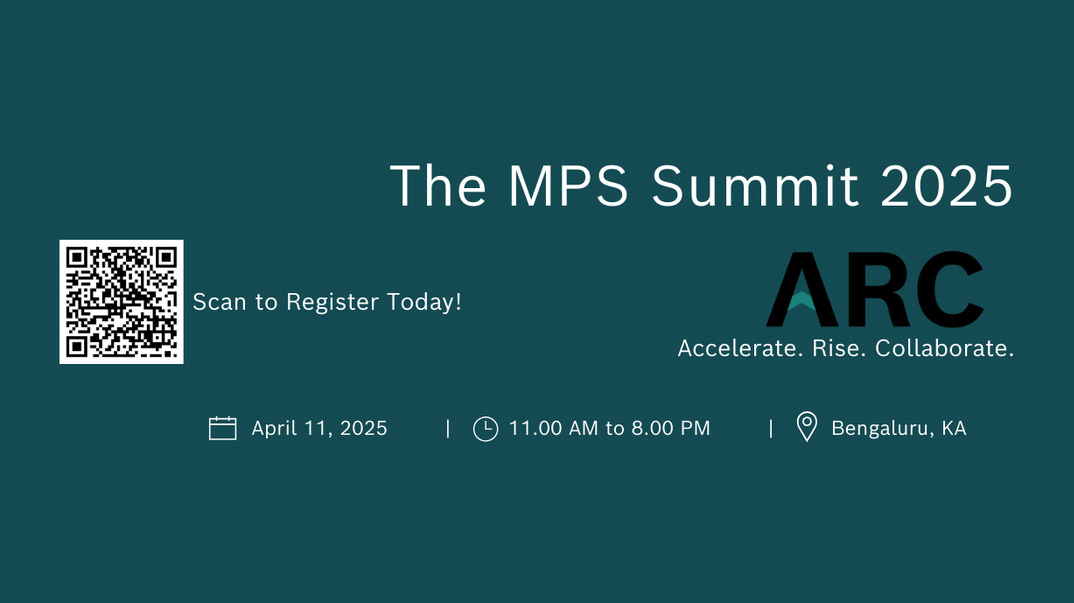 The MPS Summit 2025

Scan to Register Today!

ARC
Accelerate. Rise. Collaborate.

April 11, 2025 | 11.00 AM to 8.00 PM | Bengaluru, KA